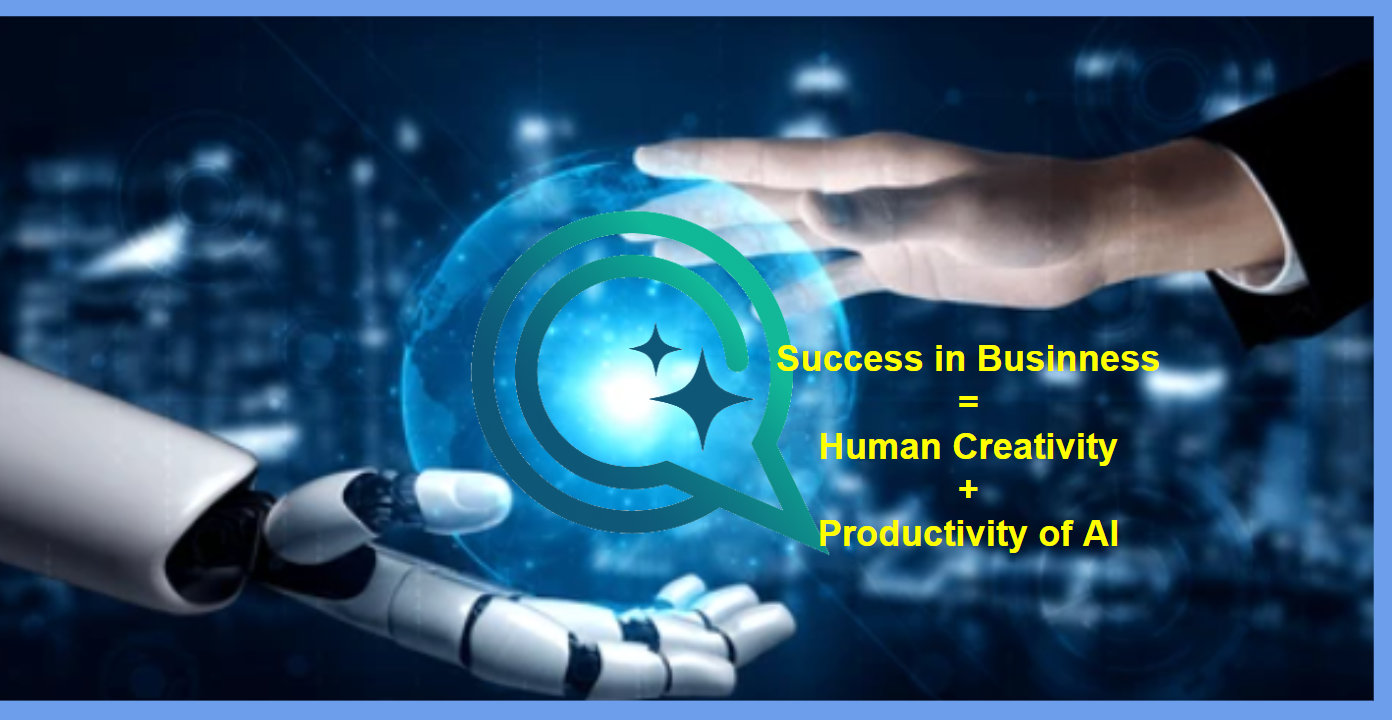 Success in Business
=
Human Creativity
+
Productivity of AI